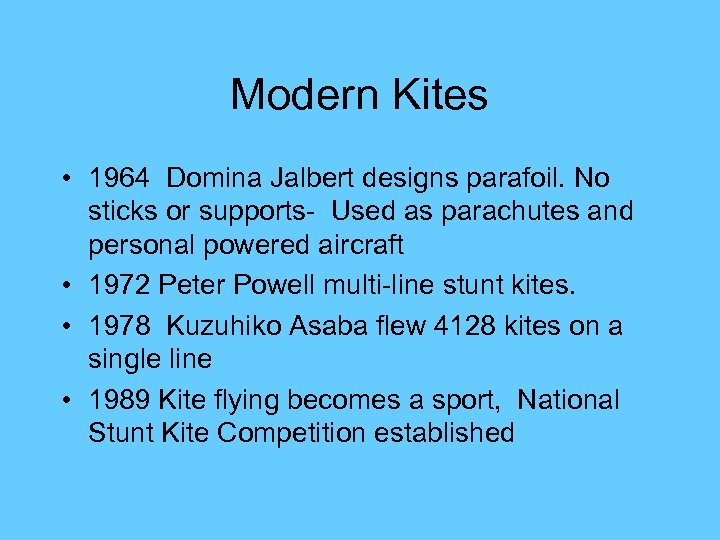 Modern Kites

• 1964 Domina Jalbert designs parafoil. No sticks or supports- Used as parachutes and personal powered aircraft
• 1972 Peter Powell multi-line stunt kites.
• 1978 Kuzuhiko Asaba flew 4128 kites on a single line
• 1989 Kite flying becomes a sport, National Stunt Kite Competition established